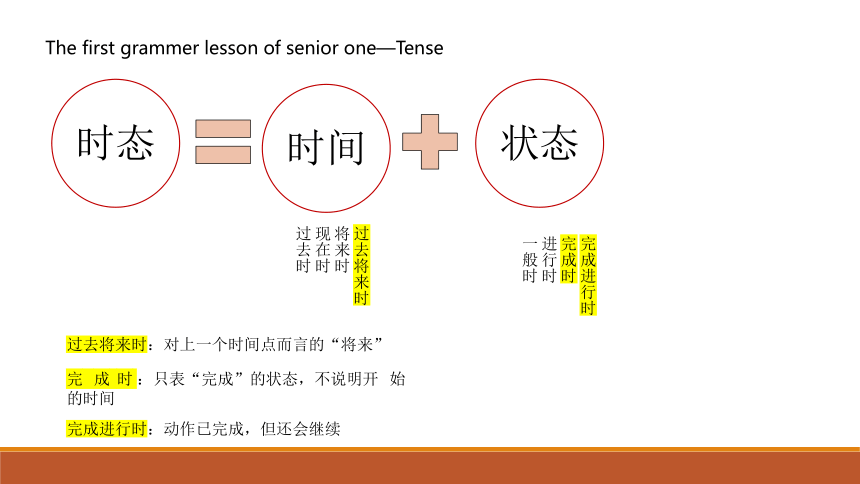 The first grammer lesson of senior one—Tense

时态 时间 状态

过去时
现在时
将来时
过去将来时

一般时
进行时
完成时
完成进行时

过去将来时：对上一个时间点而言的“将来”

完 成 时：只表“完成”的状态，不说明开 始的时间

完成进行时：动作已完成，但还会继续